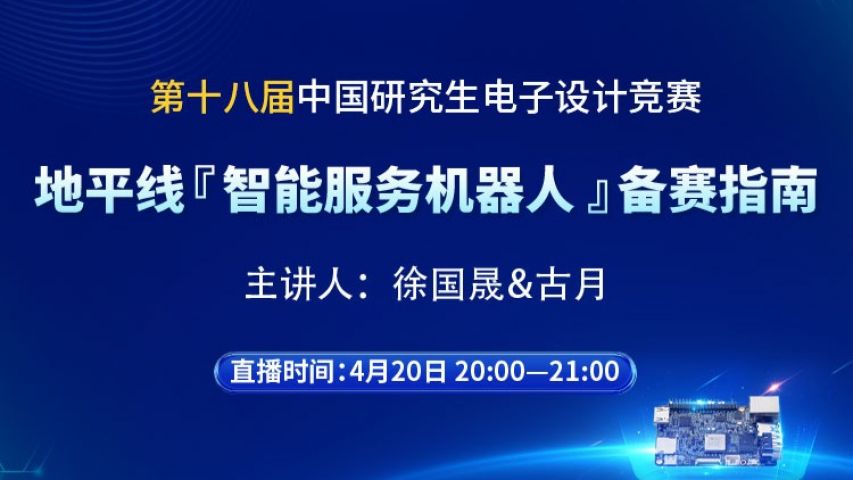 第十八届中国研究生电子设计竞赛

地平线『智能服务机器人』备赛指南

主讲人：徐国晟&古月

直播时间：4月20日 20:00—21:00